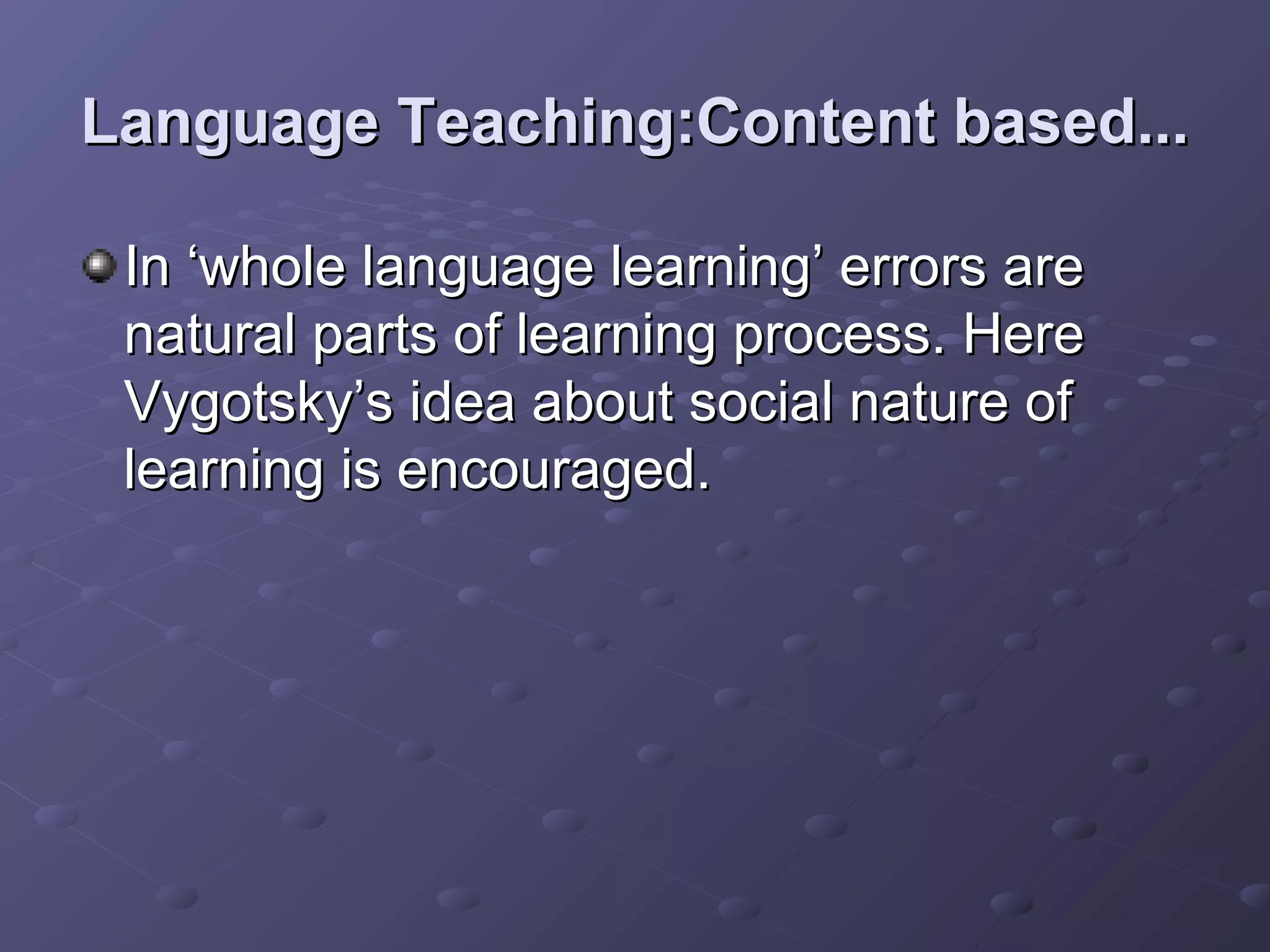 Language Teaching:Content based...

In ‘whole language learning’ errors are natural parts of learning process. Here Vygotsky’s idea about social nature of learning is encouraged.